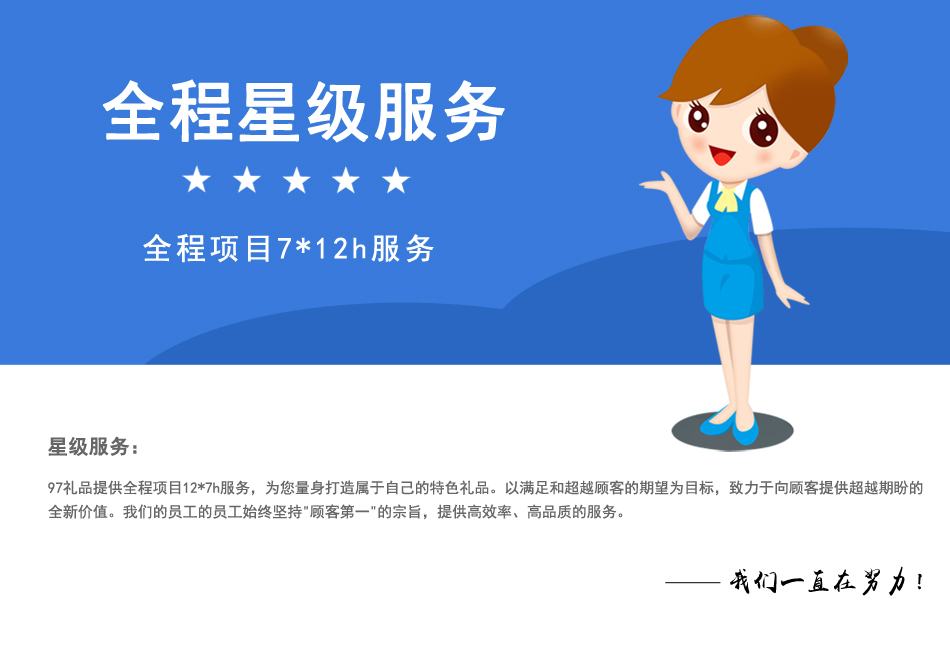 全程星级服务

★ ★ ★ ★ ★

全程项目7*12h服务

星级服务：

97礼品提供全程项目12*7h服务，为您量身打造属于自己的特色礼品。以满足和超越顾客的期望为目标，致力于向顾客提供超越期盼的全新价值。我们的员工的员工始终坚持"顾客第一"的宗旨，提供高效率、高品质的服务。

—— 我们一直在努力！